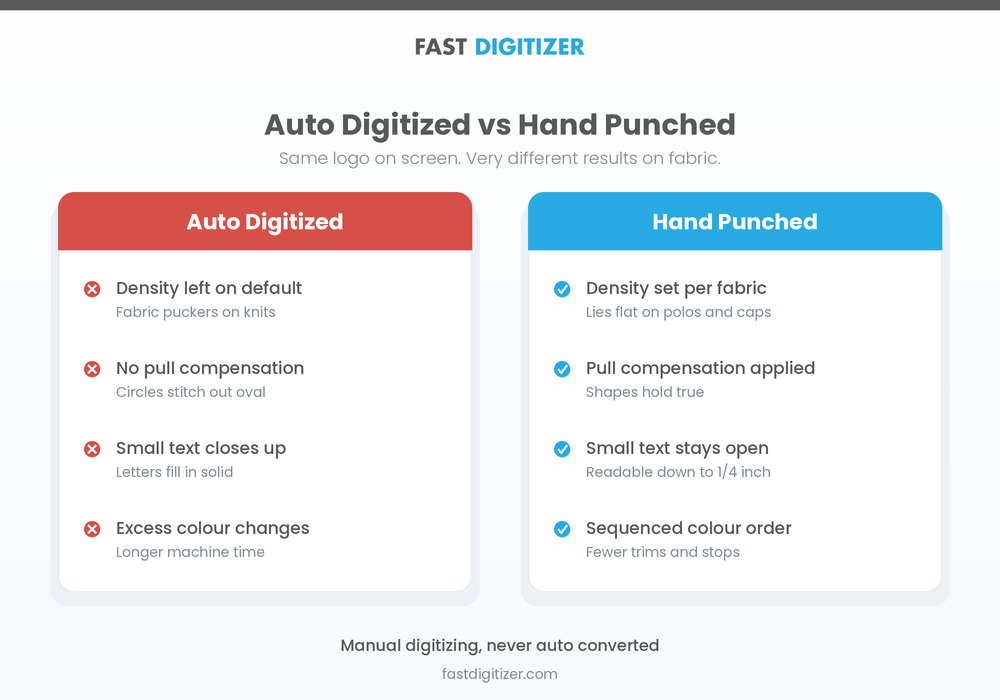 FAST DIGITIZER

Auto Digitized vs Hand Punched

Same logo on screen. Very different results on fabric.

Auto Digitized

Density left on default
Fabric puckers on knits

No pull compensation
Circles stitch out oval

Small text closes up
Letters fill in solid

Excess colour changes
Longer machine time

Hand Punched

Density set per fabric
Lies flat on polos and caps

Pull compensation applied
Shapes hold true

Small text stays open
Readable down to 1/4 inch

Sequenced colour order
Fewer trims and stops

Manual digitizing, never auto converted

fastdigitizer.com